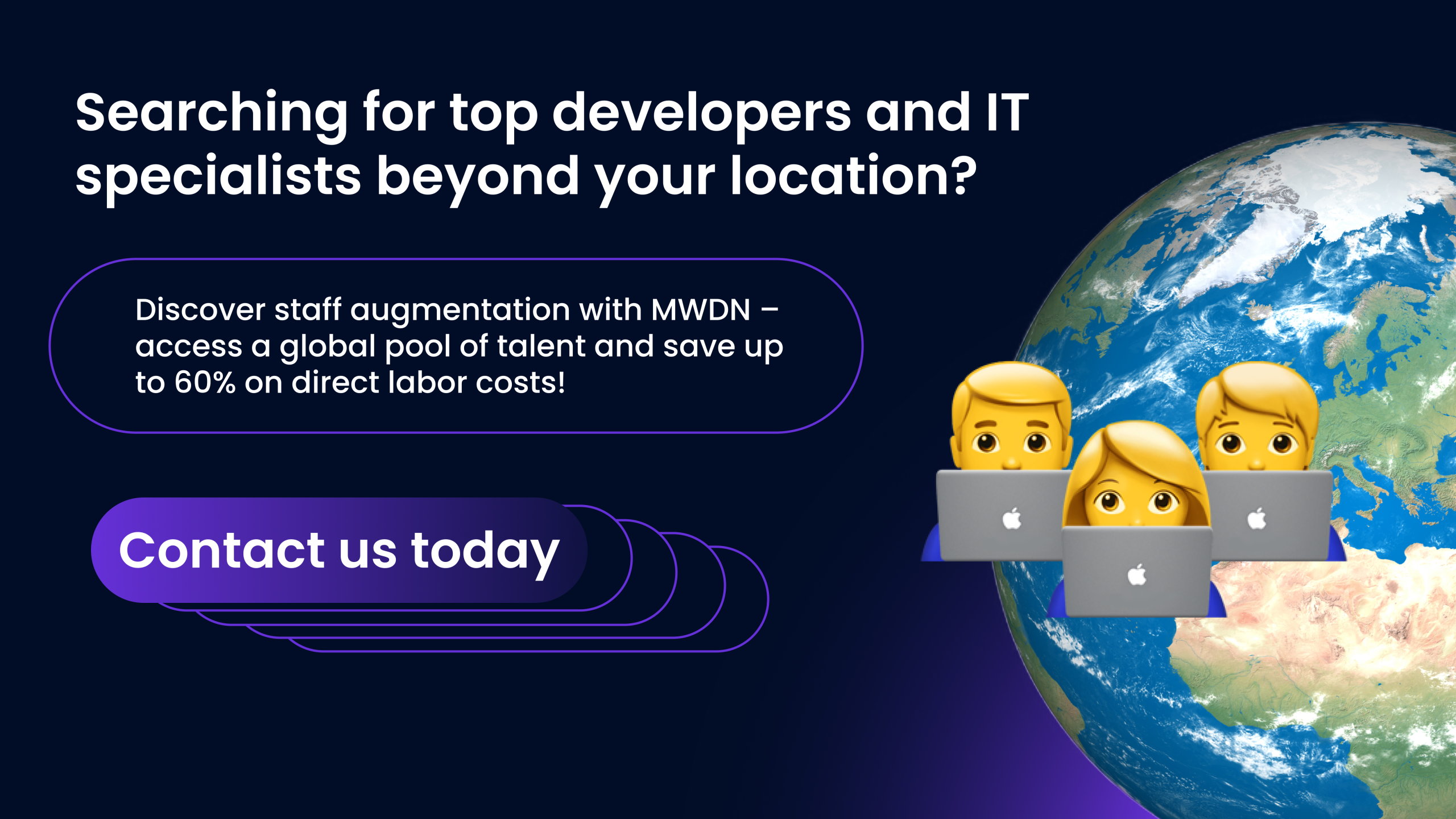 Searching for top developers and IT specialists beyond your location?

Discover staff augmentation with MWDN – access a global pool of talent and save up to 60% on direct labor costs!

Contact us today